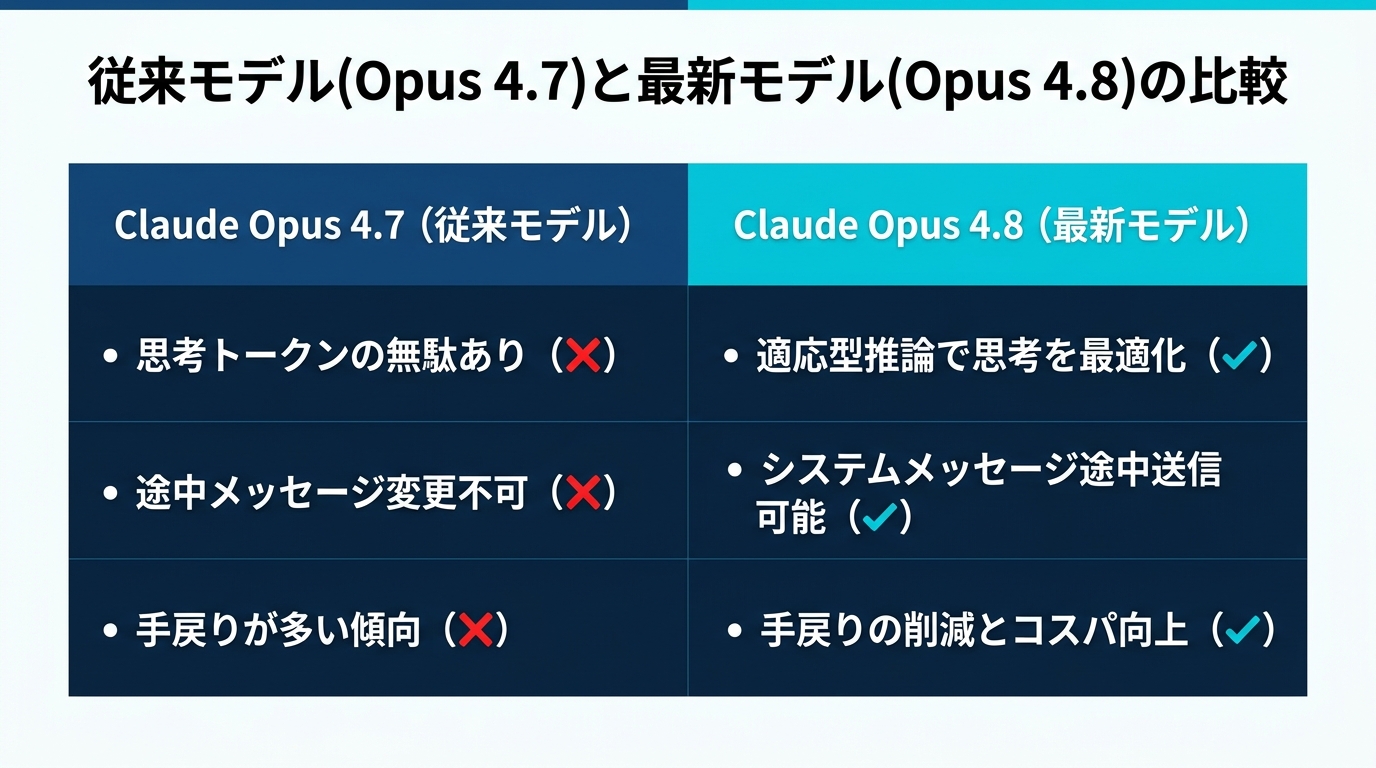 従来モデル(Opus 4.7)と最新モデル(Opus 4.8)の比較

| Claude Opus 4.7（従来モデル） | Claude Opus 4.8（最新モデル） |
|---|---|
| • 思考トークンの無駄あり（❌） | • 適応型推論で思考を最適化（✓） |
| • 途中メッセージ変更不可（❌） | • システムメッセージ途中送信可能（✓） |
| • 手戻りが多い傾向（❌） | • 手戻りの削減とコスパ向上（✓） |